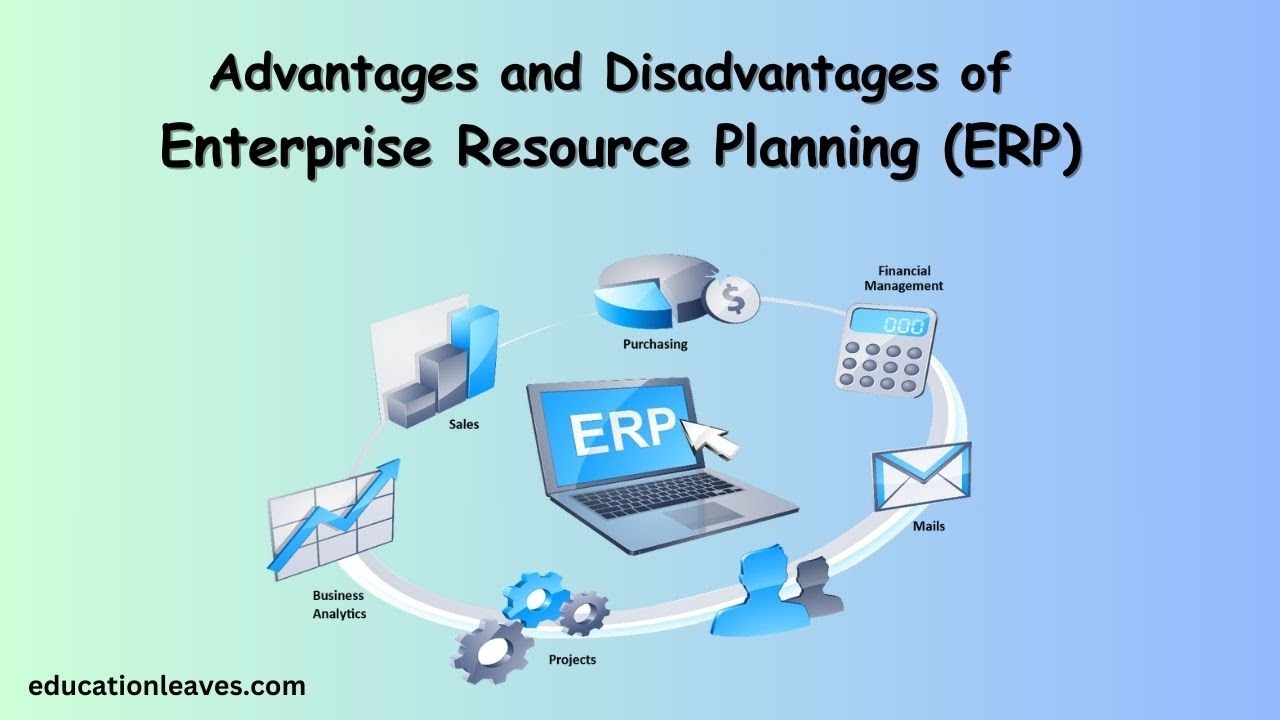 Advantages and Disadvantages of Enterprise Resource Planning (ERP)

Purchasing

Financial Management

000

Sales

ERP

Mails

Business Analytics

Projects

educationleaves.com